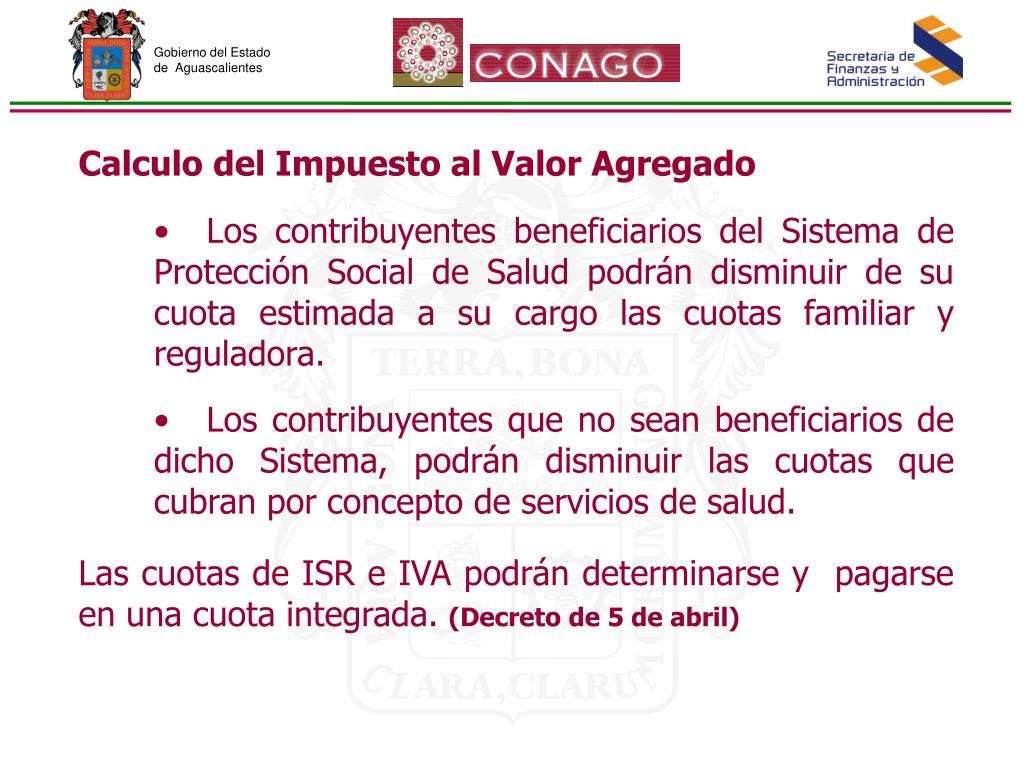 Gobierno del Estado de Aguascalientes

CONAGO

Secretaría de Finanzas y Administración

Calculo del Impuesto al Valor Agregado

• Los contribuyentes beneficiarios del Sistema de Protección Social de Salud podrán disminuir de su cuota estimada a su cargo las cuotas familiar y reguladora.

• Los contribuyentes que no sean beneficiarios de dicho Sistema, podrán disminuir las cuotas que cubran por concepto de servicios de salud.

Las cuotas de ISR e IVA podrán determinarse y pagarse en una cuota integrada. (Decreto de 5 de abril)

TERRA, BONA

CLARA, CLARU